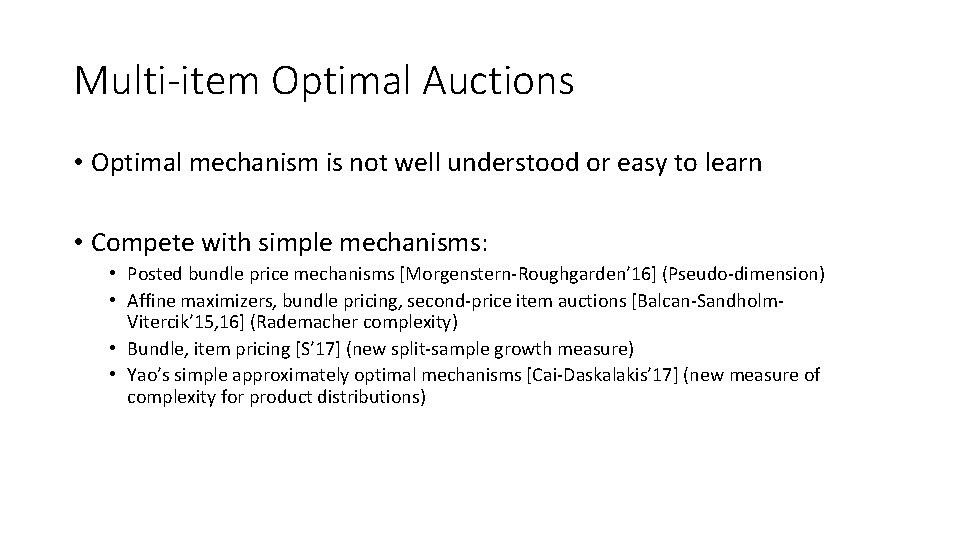 Multi-item Optimal Auctions

• Optimal mechanism is not well understood or easy to learn

• Compete with simple mechanisms:

• Posted bundle price mechanisms [Morgenstern-Roughgarden'16] (Pseudo-dimension)
• Affine maximizers, bundle pricing, second-price item auctions [Balcan-Sandholm-Vitercik'15,16] (Rademacher complexity)
• Bundle, item pricing [S'17] (new split-sample growth measure)
• Yao's simple approximately optimal mechanisms [Cai-Daskalakis'17] (new measure of complexity for product distributions)